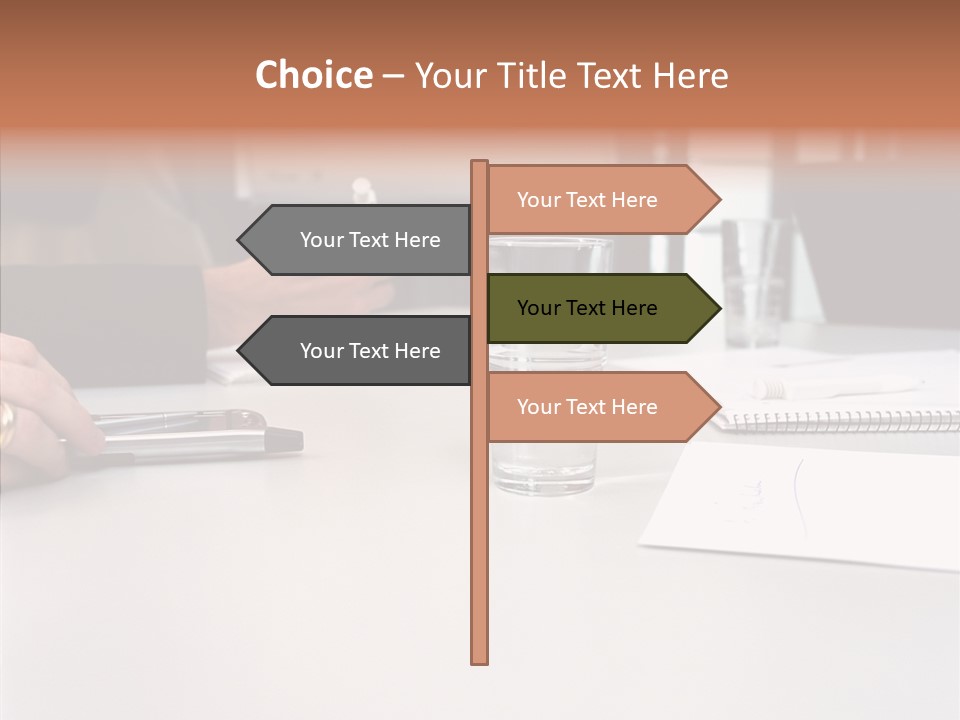 Choice – Your Title Text Here

Your Text Here

Your Text Here

Your Text Here

Your Text Here

Your Text Here